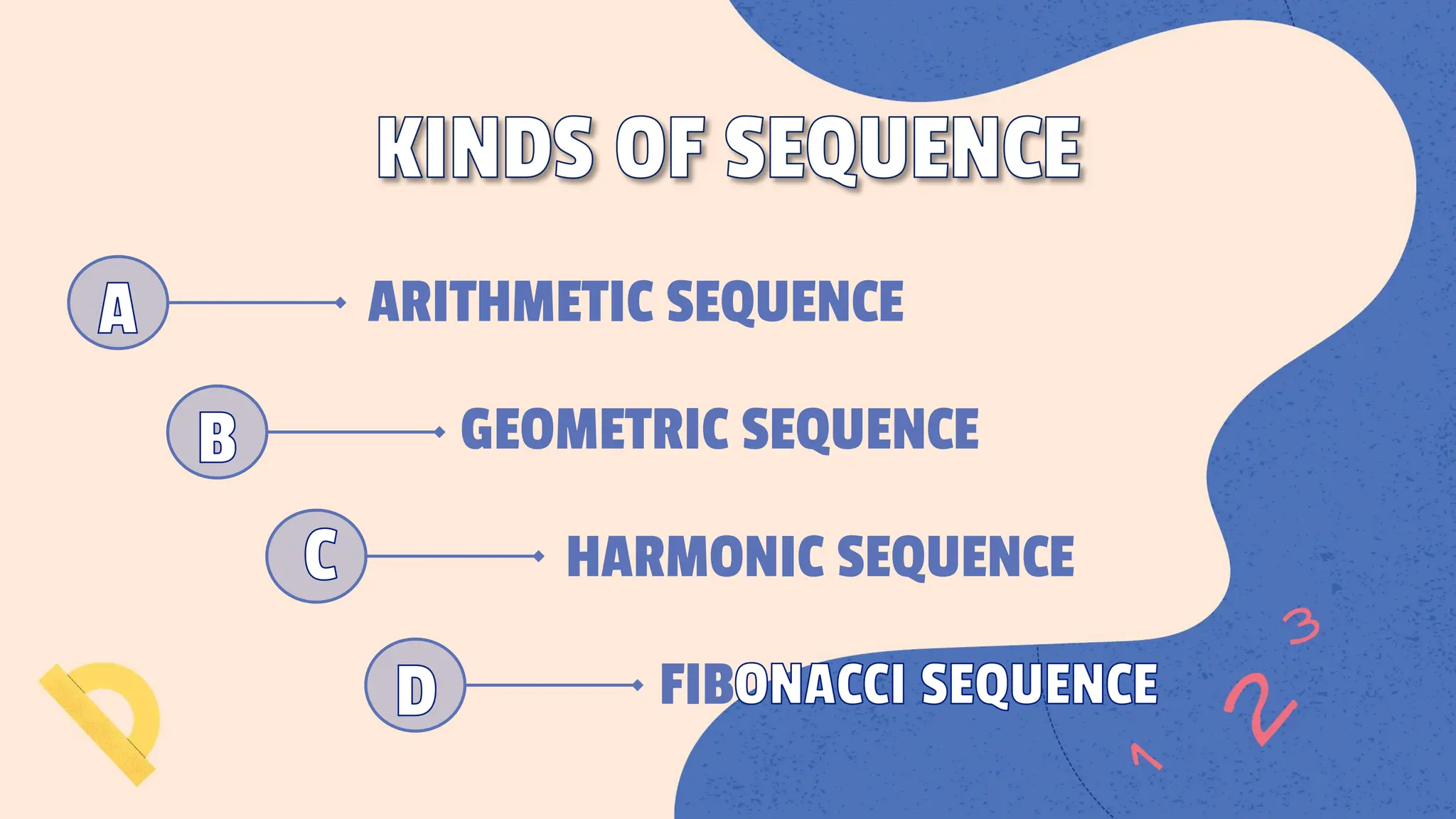 KINDS OF SEQUENCE

A ARITHMETIC SEQUENCE

B GEOMETRIC SEQUENCE

C HARMONIC SEQUENCE

D FIBONACCI SEQUENCE

1 2 3